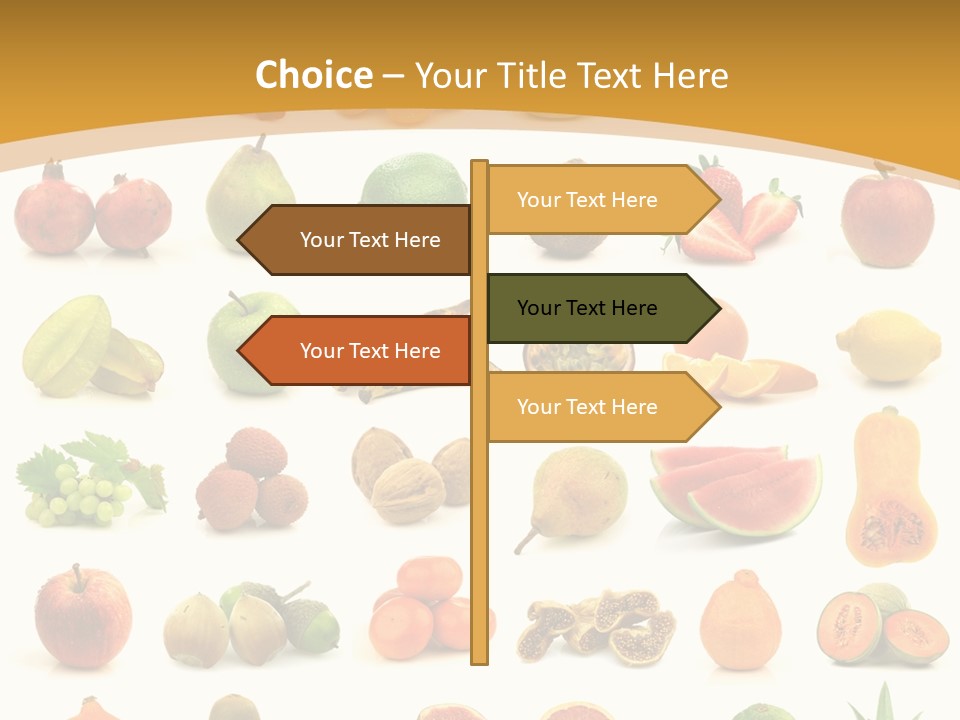 Choice – Your Title Text Here

Your Text Here

Your Text Here

Your Text Here

Your Text Here

Your Text Here